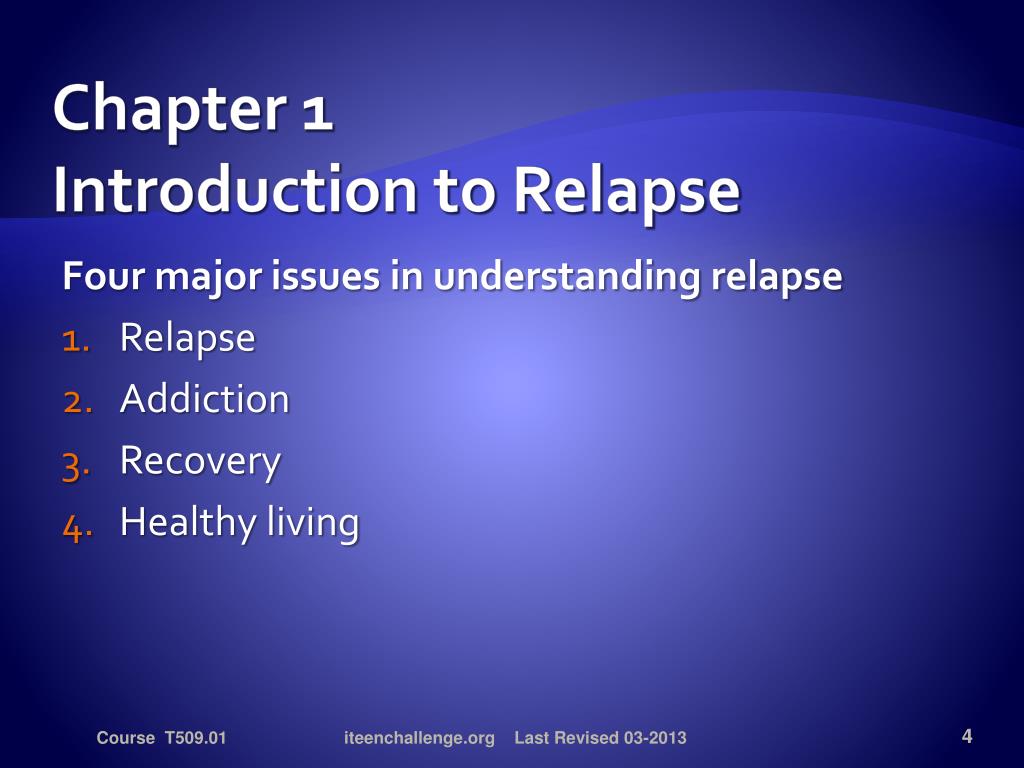 Chapter 1
Introduction to Relapse

Four major issues in understanding relapse

1. Relapse
2. Addiction
3. Recovery
4. Healthy living

Course T509.01 iteenchallenge.org Last Revised 03-2013 4